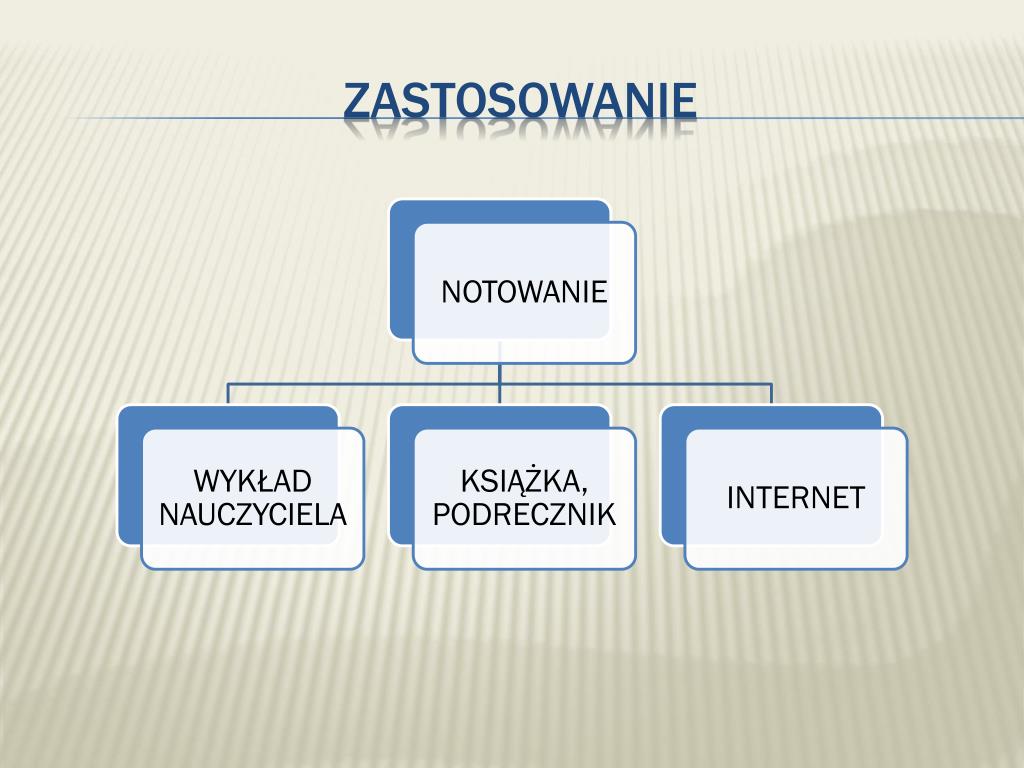 ZASTOSOWANIE

NOTOWANIE

WYKŁAD NAUCZYCIELA

KSIĄŻKA, PODRECZNIK

INTERNET